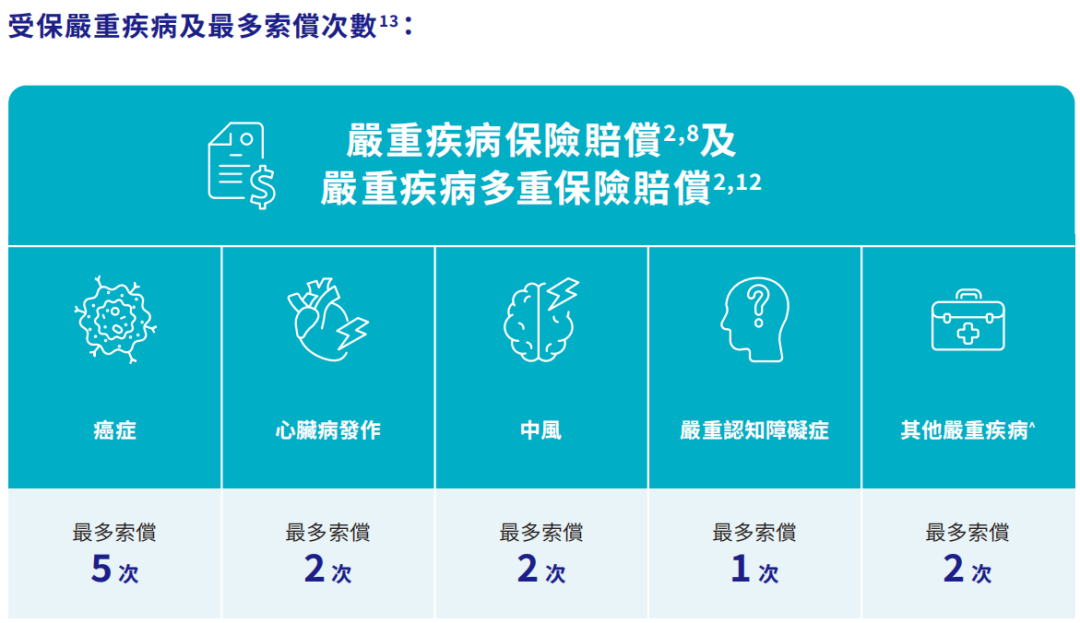 受保嚴重疾病及最多索償次數$^{13}$：

嚴重疾病保險賠償$^{2,8}$及
嚴重疾病多重保險賠償$^{2,12}$

| 癌症 | 心臟病發作 | 中風 | 嚴重認知障礙症 | 其他嚴重疾病^ |
|---|---|---|---|---|
| 最多索償 5 次 | 最多索償 2 次 | 最多索償 2 次 | 最多索償 1 次 | 最多索償 2 次 |